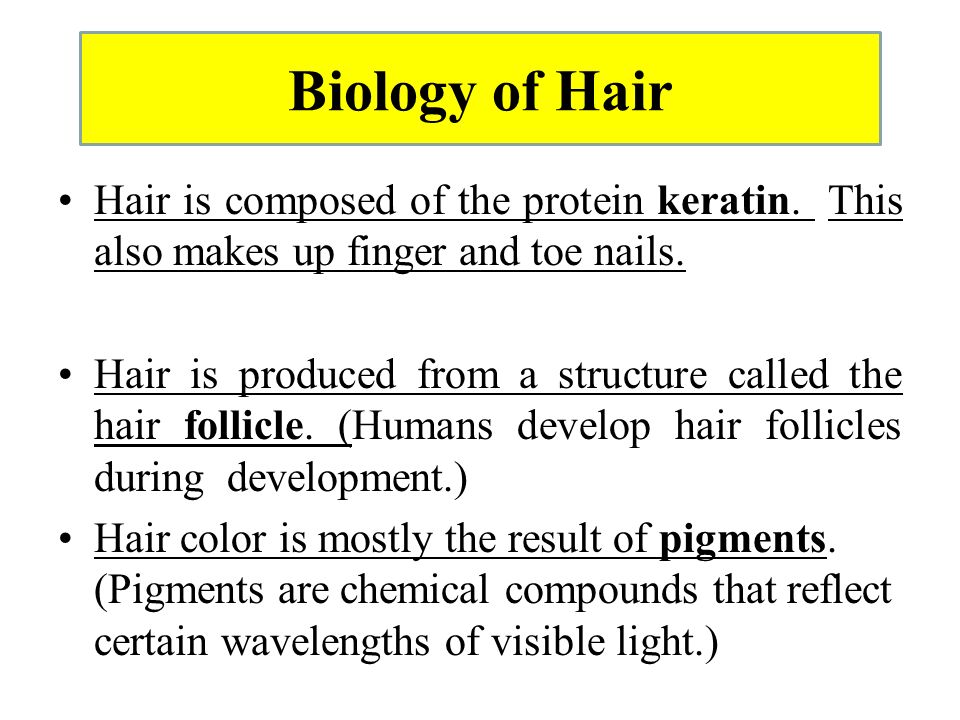 Biology of Hair

• Hair is composed of the protein keratin. This also makes up finger and toe nails.

• Hair is produced from a structure called the hair follicle. (Humans develop hair follicles during development.)

• Hair color is mostly the result of pigments. (Pigments are chemical compounds that reflect certain wavelengths of visible light.)